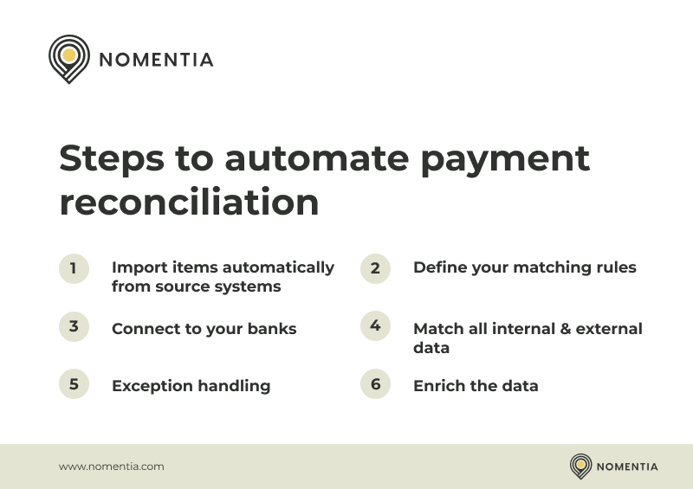 NOMENTIA

Steps to automate payment reconciliation

1 Import items automatically from source systems

2 Define your matching rules

3 Connect to your banks

4 Match all internal & external data

5 Exception handling

6 Enrich the data

www.nomentia.com

NOMENTIA